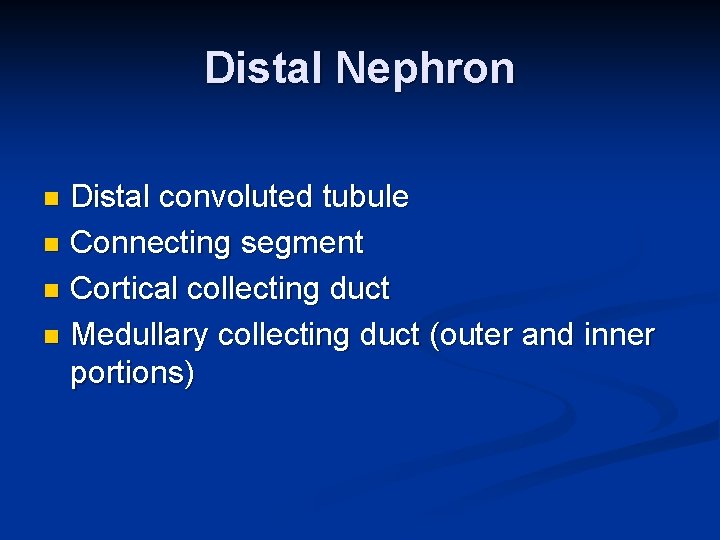 Distal Nephron

- Distal convoluted tubule
- Connecting segment
- Cortical collecting duct
- Medullary collecting duct (outer and inner portions)